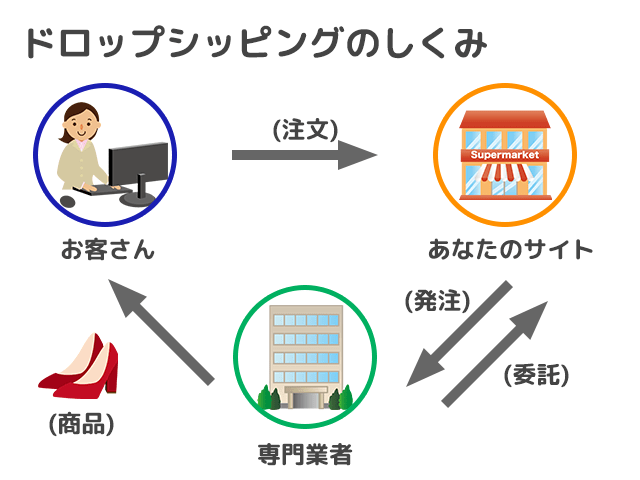 ドロップシッピングのしくみ

(注文)

Supermarket

お客さん

あなたのサイト

(発注)

(委託)

(商品)

専門業者